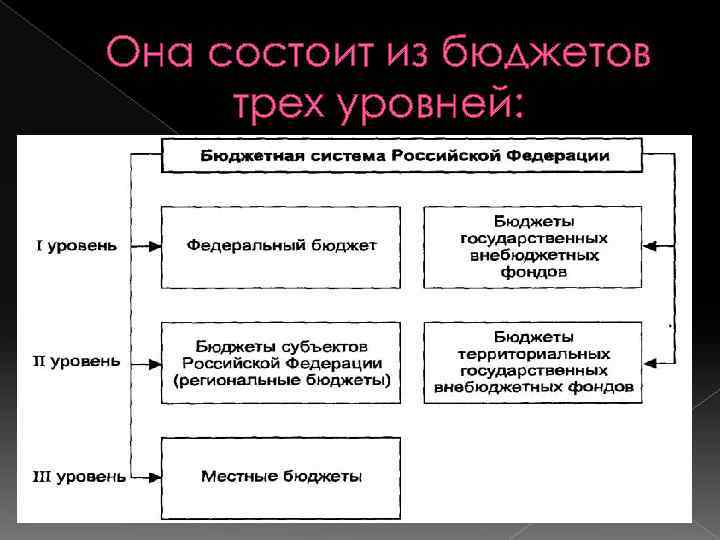 Она состоит из бюджетов трех уровней:

Бюджетная система Российской Федерации

I уровень

Федеральный бюджет

Бюджеты государственных внебюджетных фондов

II уровень

Бюджеты субъектов Российской Федерации (региональные бюджеты)

Бюджеты территориальных государственных внебюджетных фондов

III уровень

Местные бюджеты